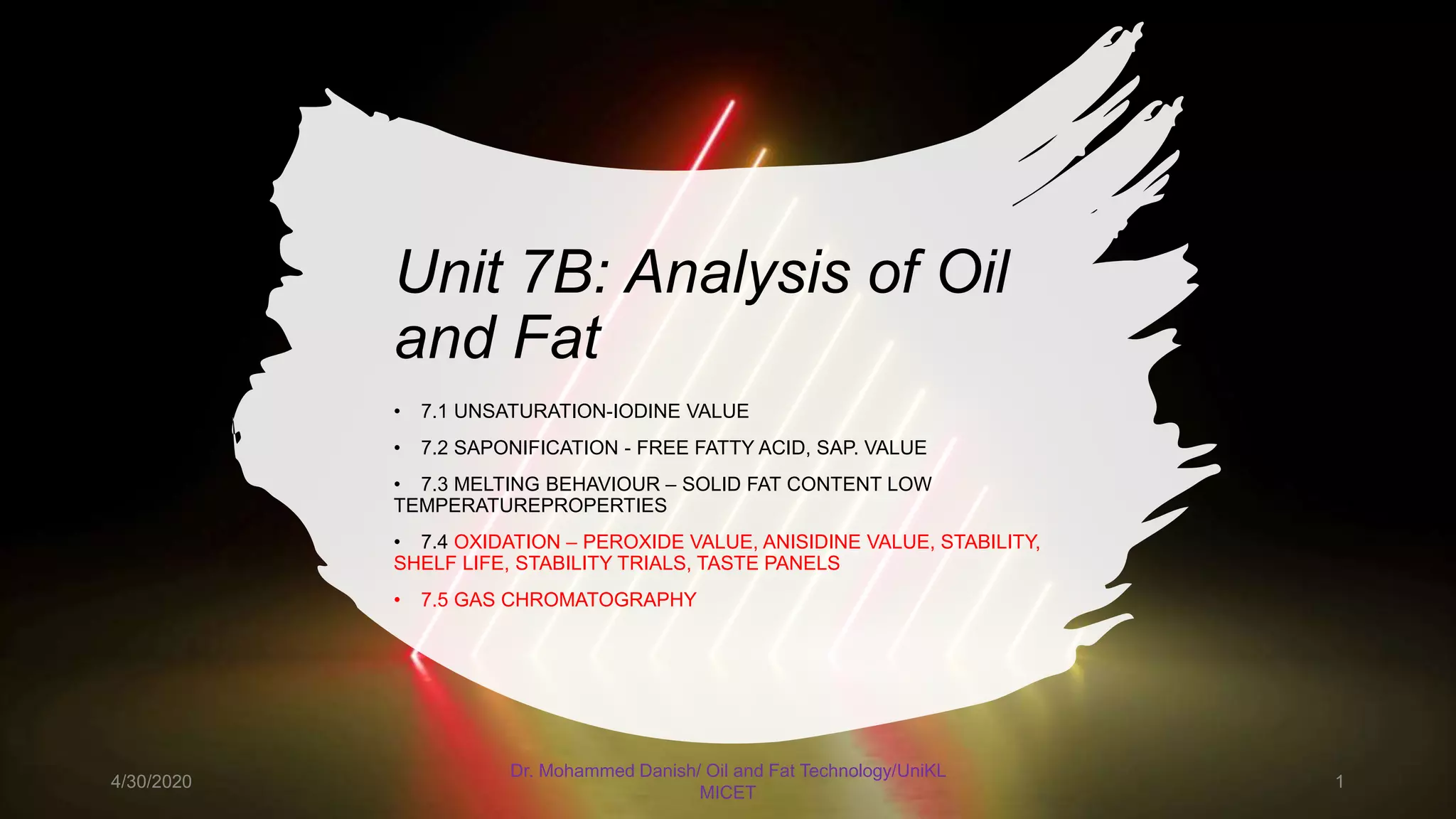 Unit 7B: Analysis of Oil and Fat

• 7.1 UNSATURATION-IODINE VALUE

• 7.2 SAPONIFICATION - FREE FATTY ACID, SAP. VALUE

• 7.3 MELTING BEHAVIOUR – SOLID FAT CONTENT LOW TEMPERATUREPROPERTIES

• 7.4 OXIDATION – PEROXIDE VALUE, ANISIDINE VALUE, STABILITY, SHELF LIFE, STABILITY TRIALS, TASTE PANELS

• 7.5 GAS CHROMATOGRAPHY

4/30/2020

Dr. Mohammed Danish/ Oil and Fat Technology/UniKL MICET

1